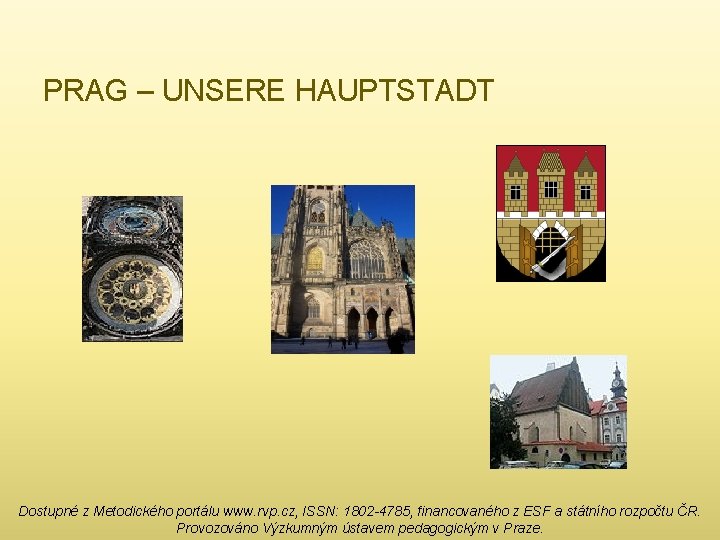 PRAG – UNSERE HAUPTSTADT

Dostupné z Metodického portálu www.rvp.cz, ISSN: 1802-4785, financovaného z ESF a státního rozpočtu ČR. Provozováno Výzkumným ústavem pedagogickým v Praze.